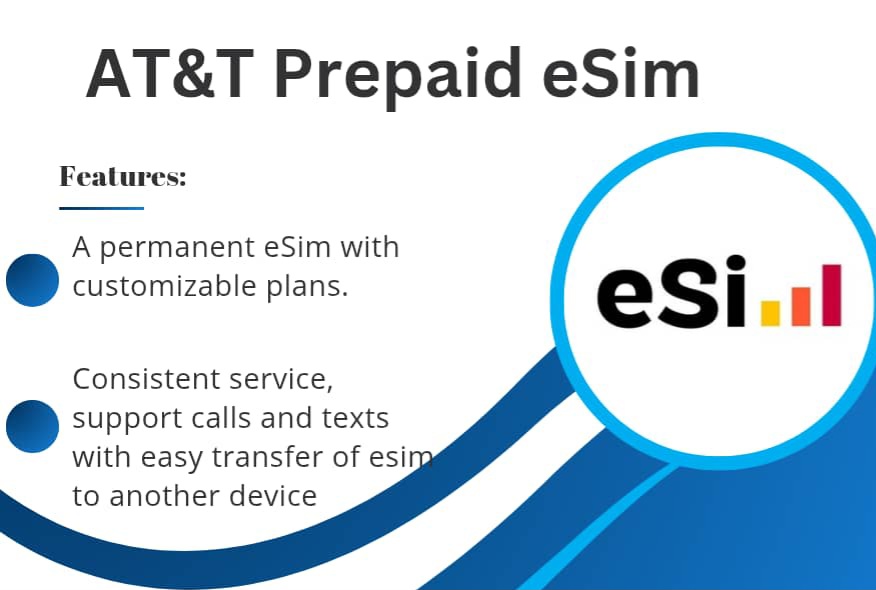 AT&T Prepaid eSim

Features:

A permanent eSim with customizable plans.

Consistent service, support calls and texts with easy transfer of esim to another device

eSi